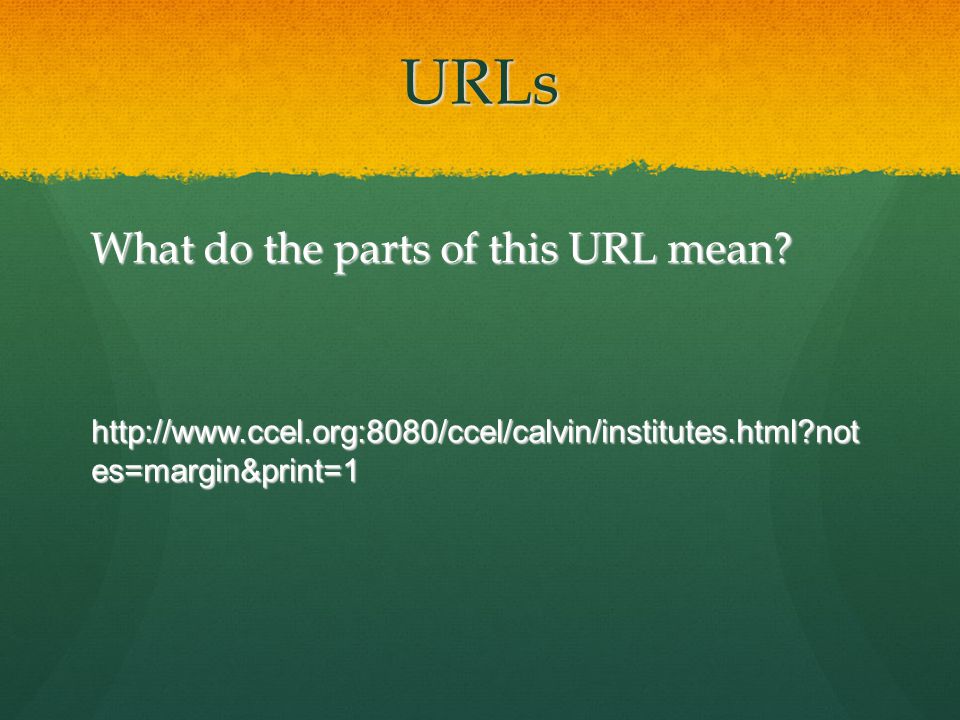 URLs

What do the parts of this URL mean?

http://www.ccel.org:8080/ccel/calvin/institutes.html?notes=margin&print=1